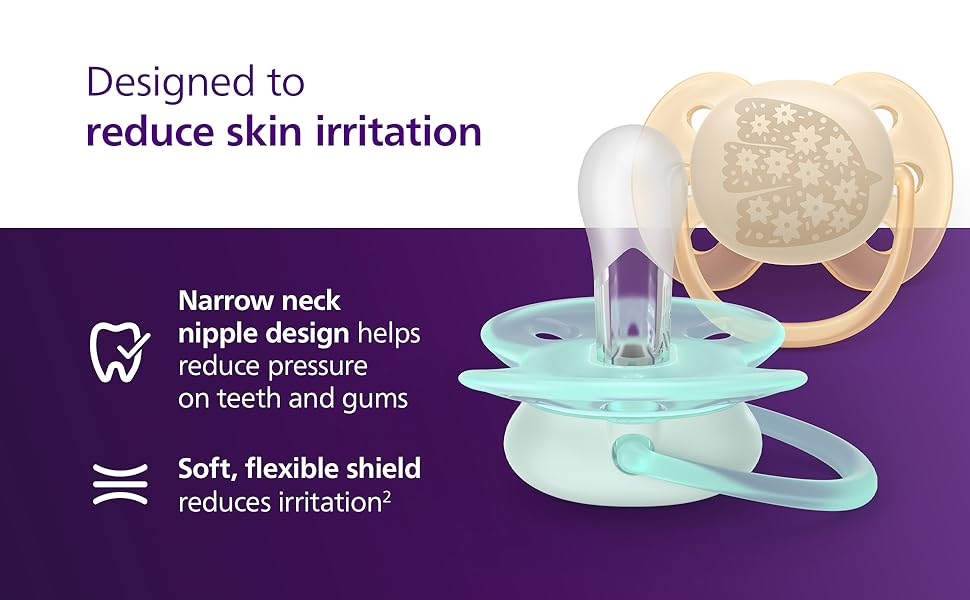 Designed to
reduce skin irritation

Narrow neck nipple design helps reduce pressure on teeth and gums

Soft, flexible shield reduces irritation$^2$